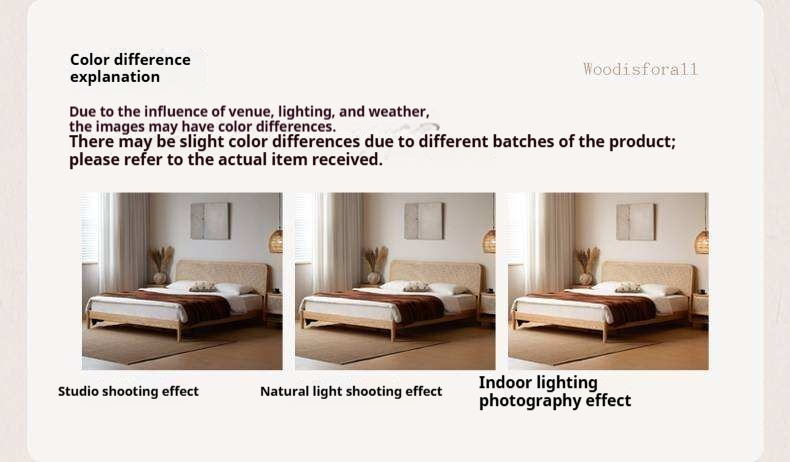 Color difference explanation

Woodisforall

Due to the influence of venue, lighting, and weather, the images may have color differences.
There may be slight color differences due to different batches of the product; please refer to the actual item received.

Studio shooting effect

Natural light shooting effect

Indoor lighting photography effect